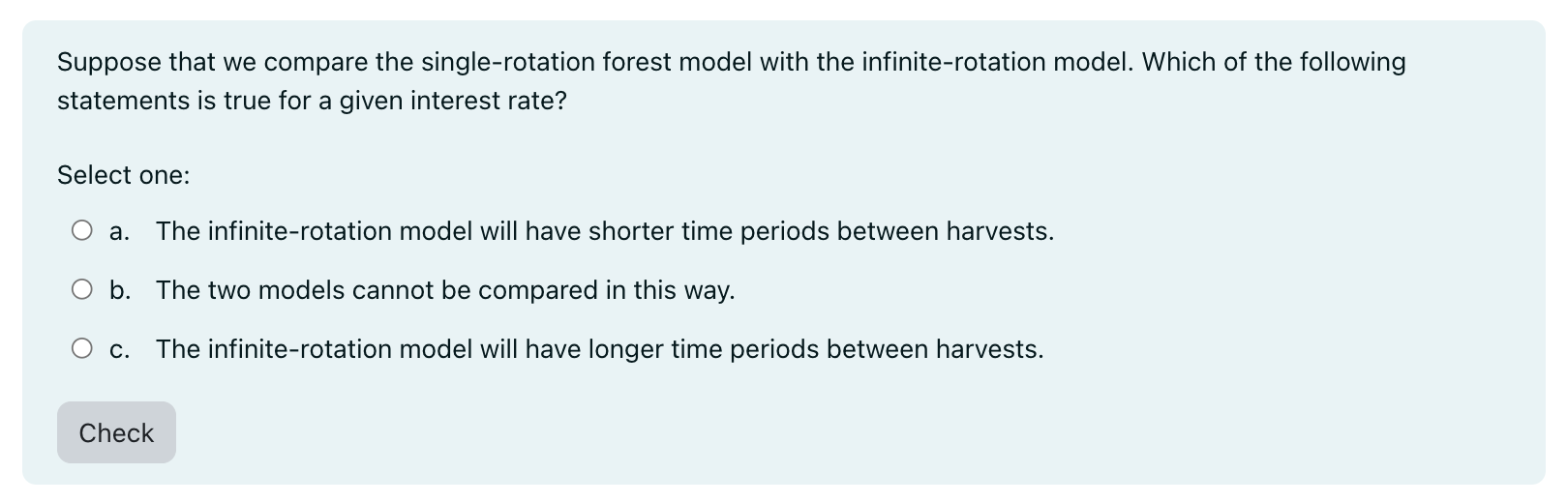 Suppose that we compare the single-rotation forest model with the infinite-rotation model. Which of the following statements is true for a given interest rate?

Select one:

a. The infinite-rotation model will have shorter time periods between harvests.

b. The two models cannot be compared in this way.

c. The infinite-rotation model will have longer time periods between harvests.

Check